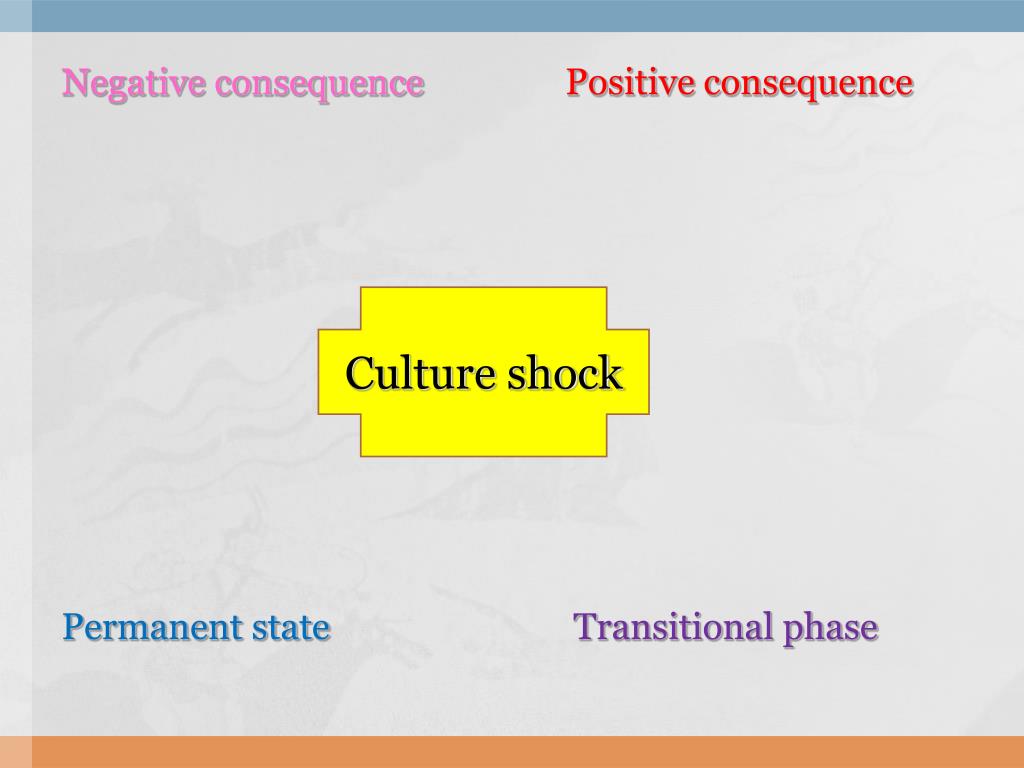 Negative consequence

Positive consequence

Culture shock

Permanent state

Transitional phase